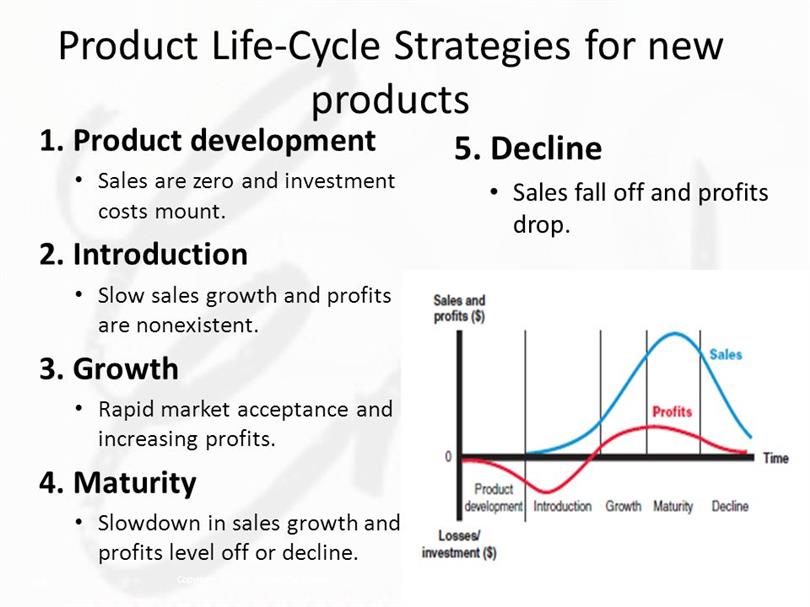 Product Life-Cycle Strategies for new products

1. Product development
• Sales are zero and investment costs mount.

2. Introduction
• Slow sales growth and profits are nonexistent.

3. Growth
• Rapid market acceptance and increasing profits.

4. Maturity
• Slowdown in sales growth and profits level off or decline.

5. Decline
• Sales fall off and profits drop.

Sales and profits ($)
Sales
Profits
0
Time
Product development
Introduction
Growth
Maturity
Decline
Losses/ investment ($)